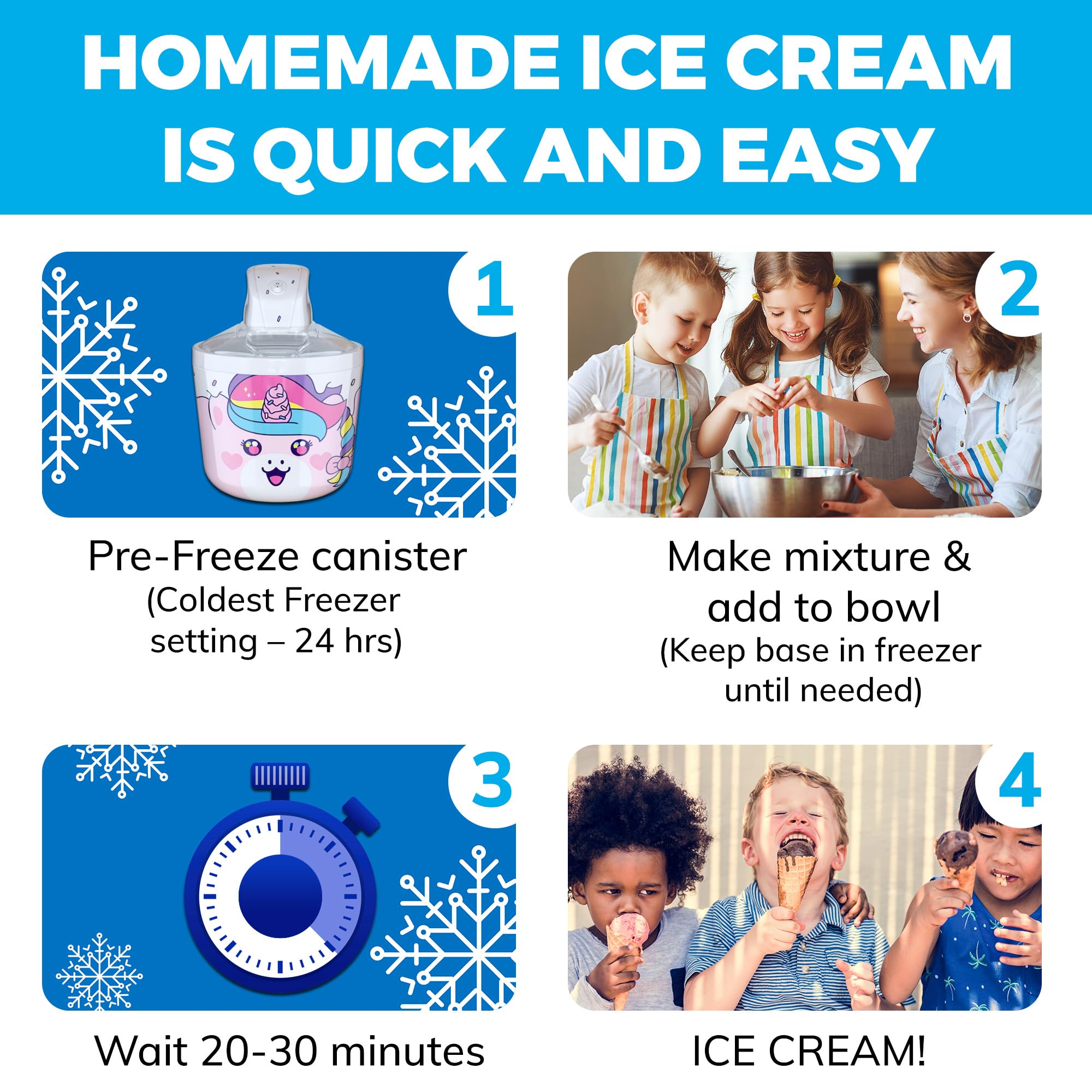 HOMEMADE ICE CREAM IS QUICK AND EASY

1

Pre-Freeze canister
(Coldest Freezer setting – 24 hrs)

2

Make mixture & add to bowl
(Keep base in freezer until needed)

3

Wait 20-30 minutes

4

ICE CREAM!